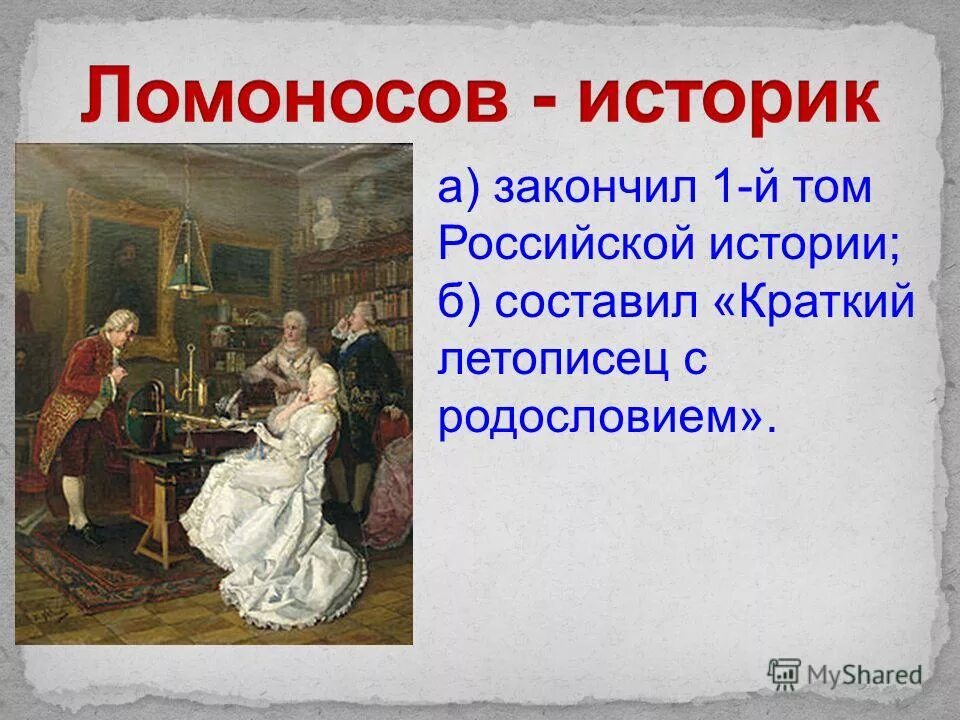 Ломоносов - историк

а) закончил 1-й том Российской истории;
б) составил «Краткий летописец с родословием».

MyShared